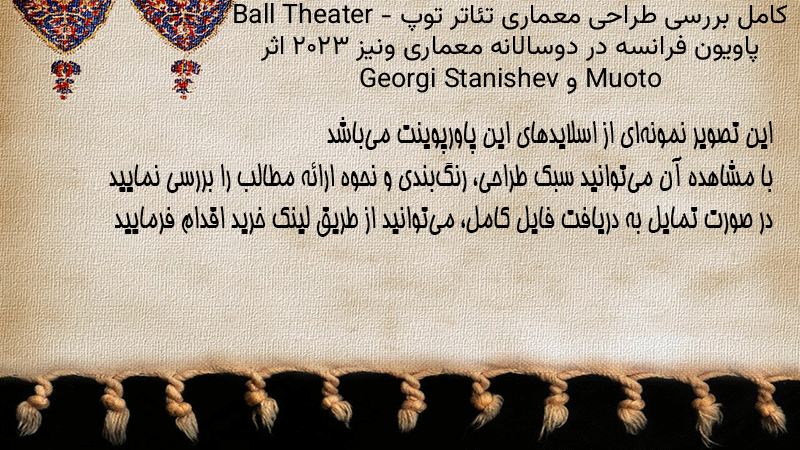 کامل بررسی طراحی معماری تئاتر توپ - Ball Theater پاویون فرانسه در دوسالانه معماری ونیز ۲۰۲۳ اثر Muoto و Georgi Stanishev

این تصویر نمونه‌ای از اسلایدهای این پاورپوینت می‌باشد
با مشاهده آن می‌توانید سبک طراحی، رنگ‌بندی و نحوه ارائه مطالب را بررسی نمایید
در صورت تمایل به دریافت فایل کامل، می‌توانید از طریق لینک خرید اقدام فرمایید